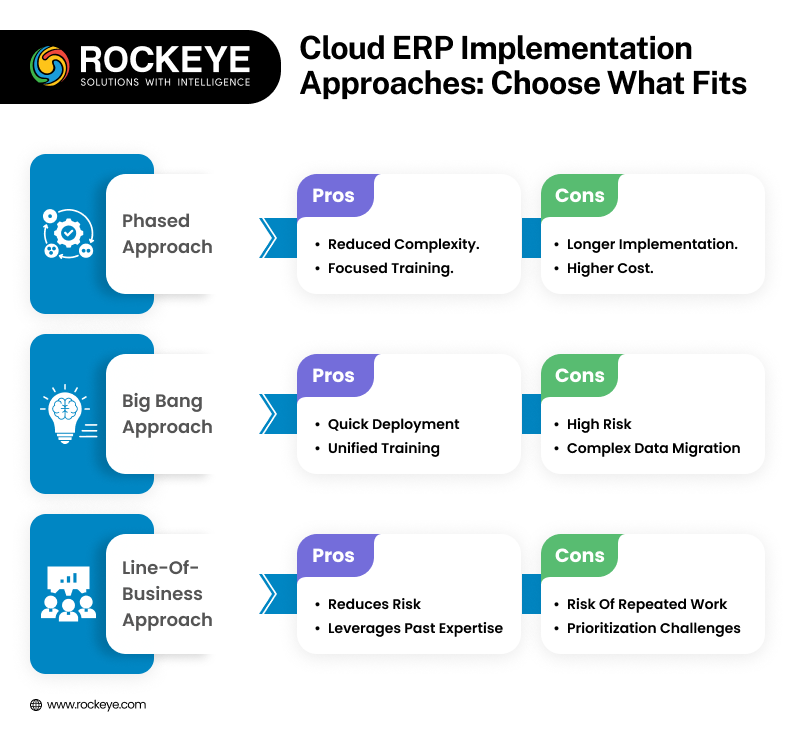 ROCKEYE
SOLUTIONS WITH INTELLIGENCE

Cloud ERP Implementation Approaches: Choose What Fits

Phased Approach

Pros
• Reduced Complexity.
• Focused Training.

Cons
• Longer Implementation.
• Higher Cost.

Big Bang Approach

Pros
• Quick Deployment
• Unified Training

Cons
• High Risk
• Complex Data Migration

Line-Of-Business Approach

Pros
• Reduces Risk
• Leverages Past Expertise

Cons
• Risk Of Repeated Work
• Prioritization Challenges

www.rockeye.com